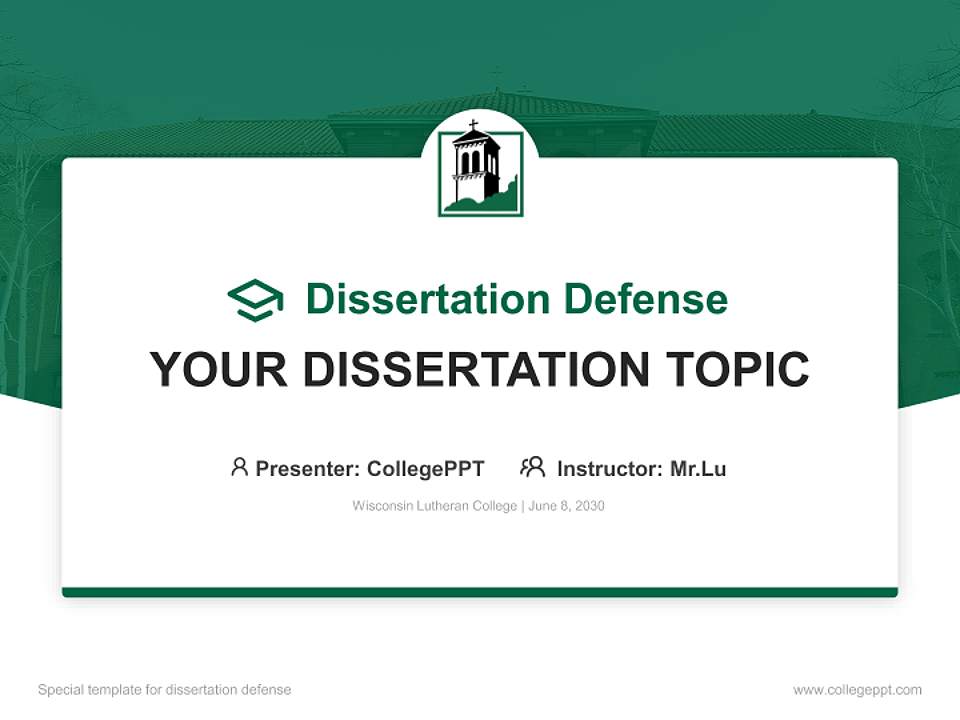 Dissertation Defense

YOUR DISSERTATION TOPIC

Presenter: CollegePPT Instructor: Mr.Lu

Wisconsin Lutheran College | June 8, 2030

Special template for dissertation defense

www.collegeppt.com